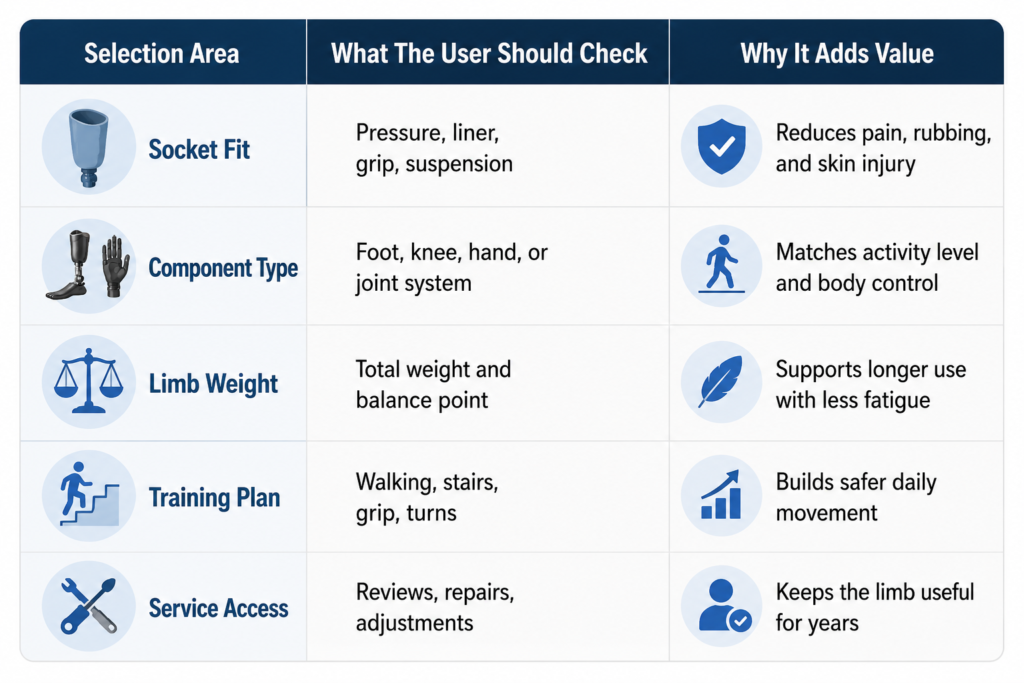 | Selection Area | What The User Should Check | Why It Adds Value |
|---|---|---|
| Socket Fit | Pressure, liner, grip, suspension | Reduces pain, rubbing, and skin injury |
| Component Type | Foot, knee, hand, or joint system | Matches activity level and body control |
| Limb Weight | Total weight and balance point | Supports longer use with less fatigue |
| Training Plan | Walking, stairs, grip, turns | Builds safer daily movement |
| Service Access | Reviews, repairs, adjustments | Keeps the limb useful for years |